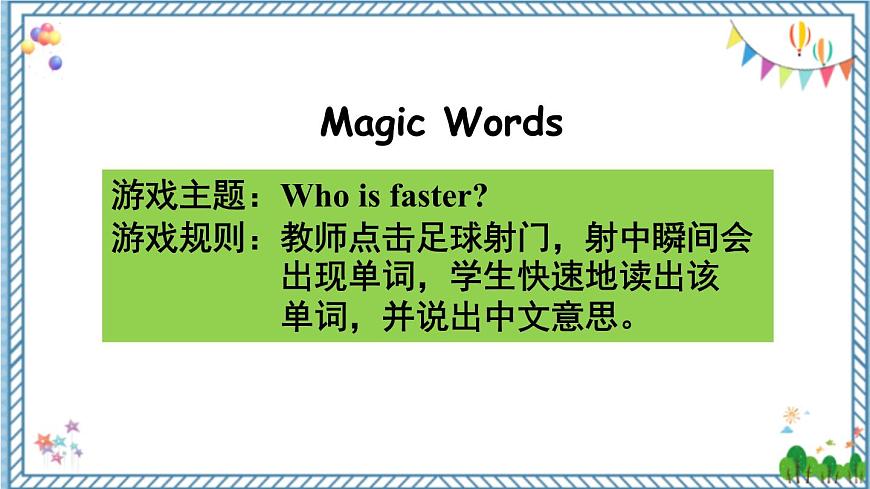 Magic Words

游戏主题：Who is faster?
游戏规则：教师点击足球射门，射中瞬间会出现单词，学生快速地读出该单词，并说出中文意思。